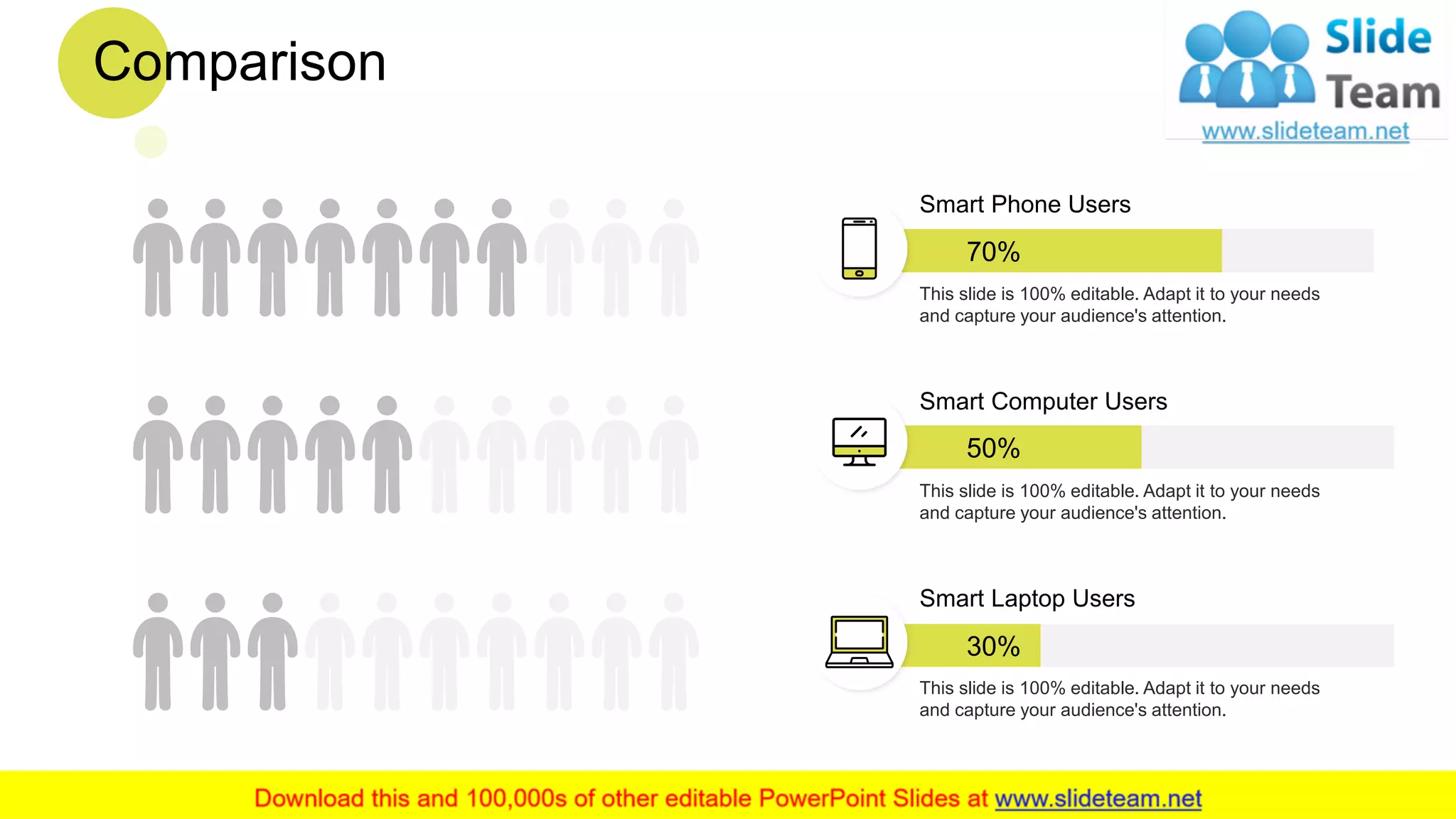 Comparison

Slide Team
www.slideteam.net

Smart Phone Users
70%
This slide is 100% editable. Adapt it to your needs and capture your audience's attention.

Smart Computer Users
50%
This slide is 100% editable. Adapt it to your needs and capture your audience's attention.

Smart Laptop Users
30%
This slide is 100% editable. Adapt it to your needs and capture your audience's attention.

Download this and 100,000s of other editable PowerPoint Slides at www.slideteam.net